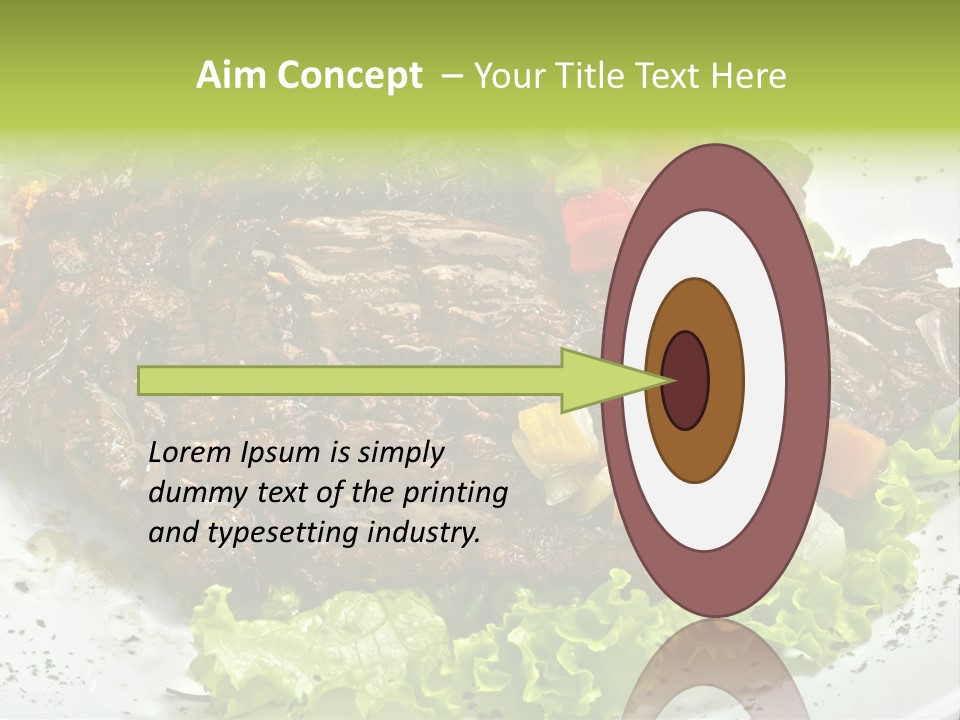 Aim Concept – Your Title Text Here

Lorem Ipsum is simply dummy text of the printing and typesetting industry.